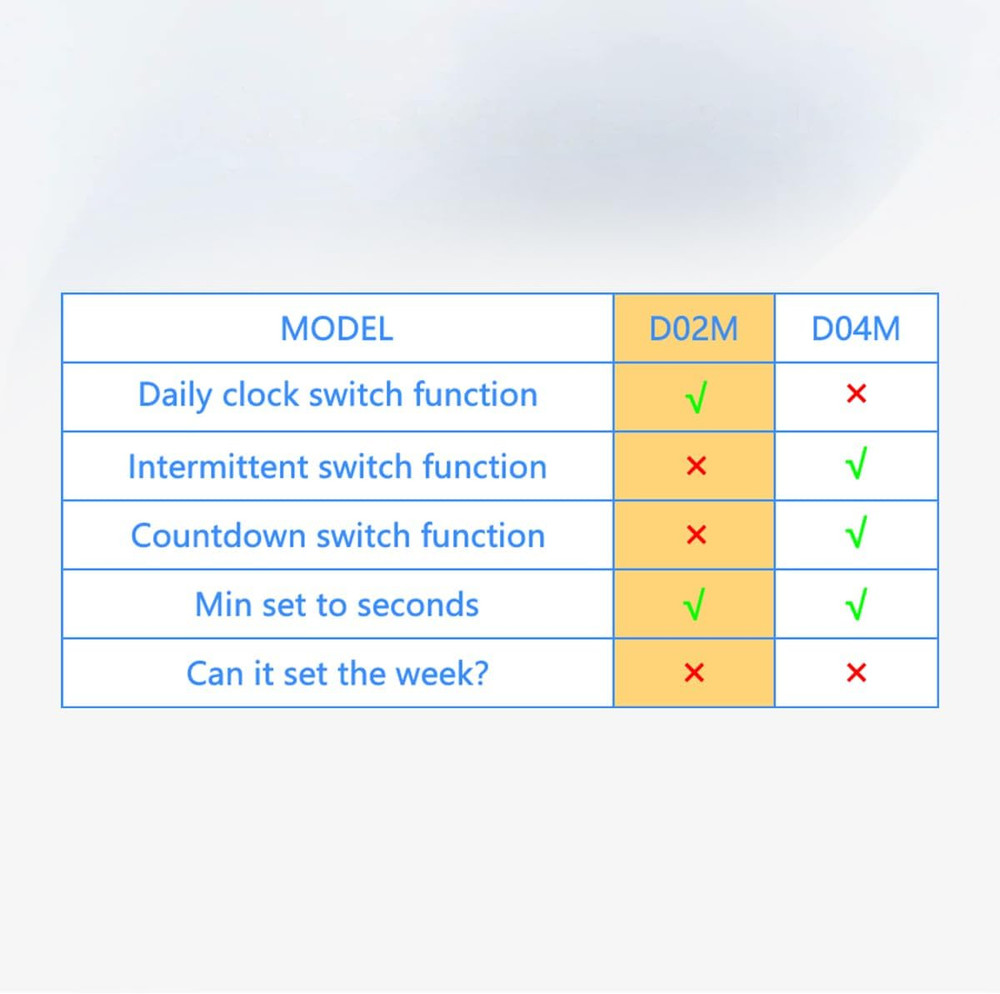 | MODEL | D02M | D04M |
|---|---|---|
| Daily clock switch function | √ | × |
| Intermittent switch function | × | √ |
| Countdown switch function | × | √ |
| Min set to seconds | √ | √ |
| Can it set the week? | × | × |